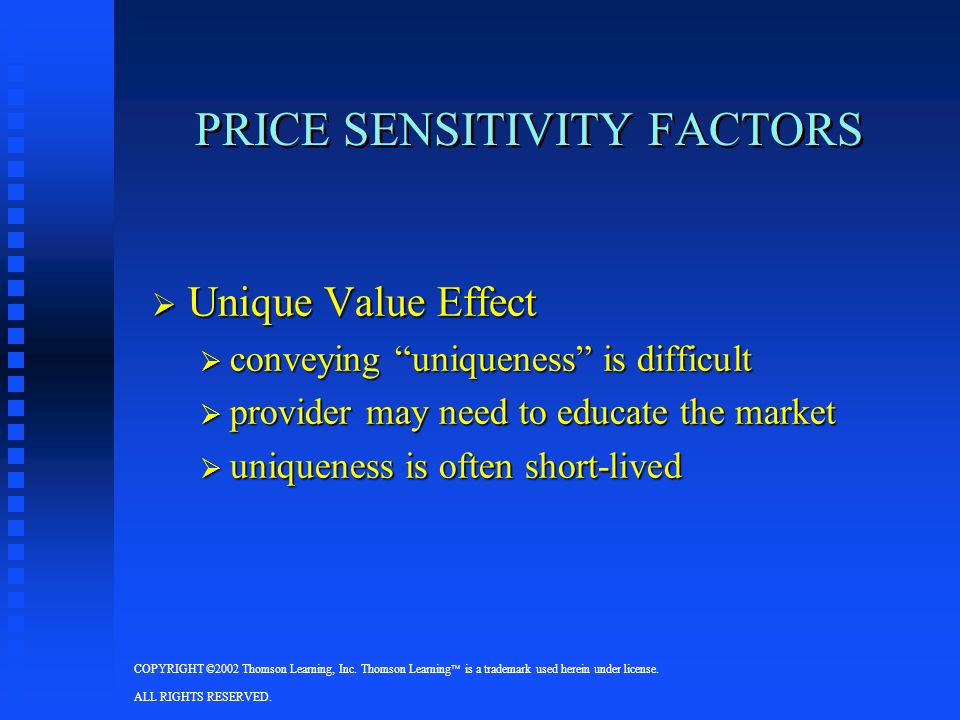 PRICE SENSITIVITY FACTORS

➢ Unique Value Effect

➢ conveying “uniqueness” is difficult

➢ provider may need to educate the market

➢ uniqueness is often short-lived

COPYRIGHT ©2002 Thomson Learning, Inc. Thomson Learning™ is a trademark used herein under license.

ALL RIGHTS RESERVED.